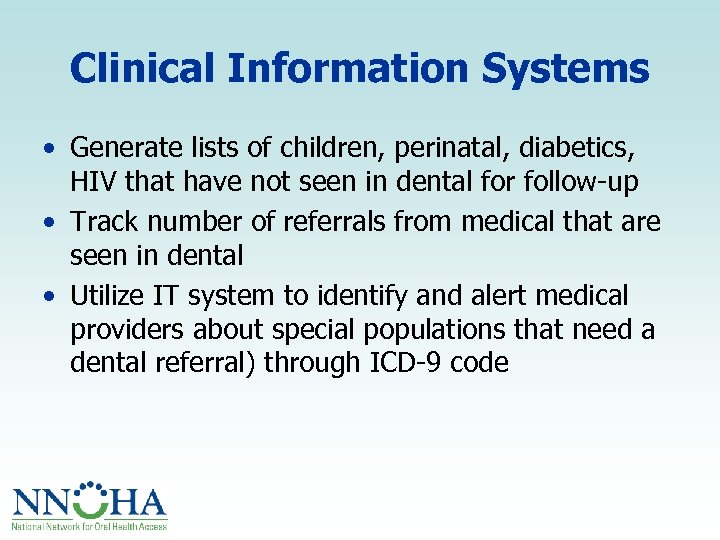 Clinical Information Systems

• Generate lists of children, perinatal, diabetics, HIV that have not seen in dental for follow-up
• Track number of referrals from medical that are seen in dental
• Utilize IT system to identify and alert medical providers about special populations that need a dental referral) through ICD-9 code

NNOHA
National Network for Oral Health Access